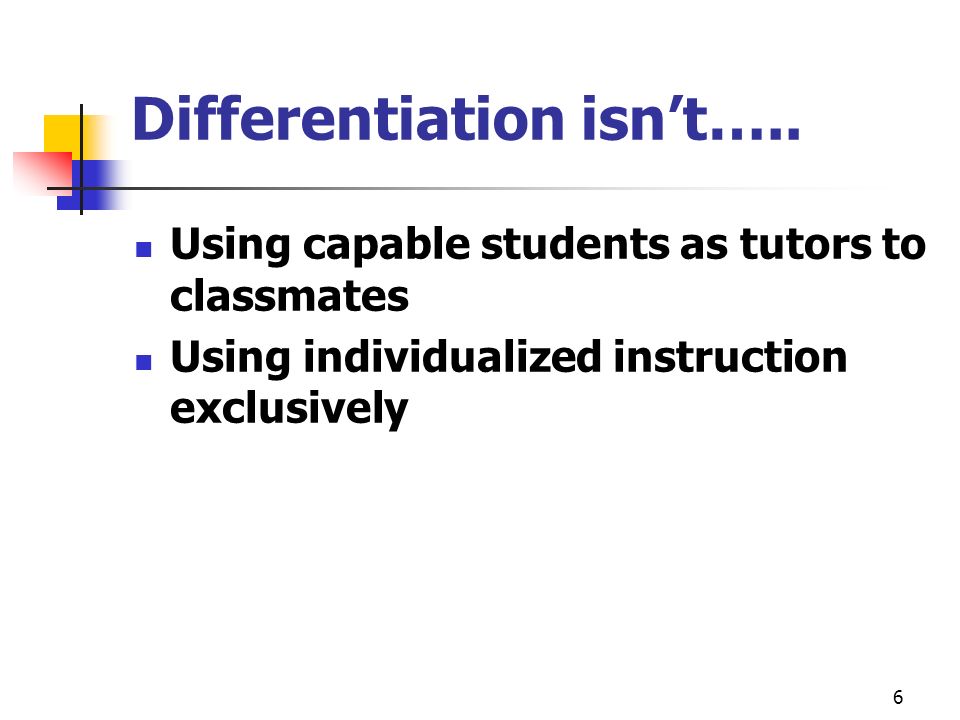 Differentiation isn’t…..

- Using capable students as tutors to classmates
- Using individualized instruction exclusively

6